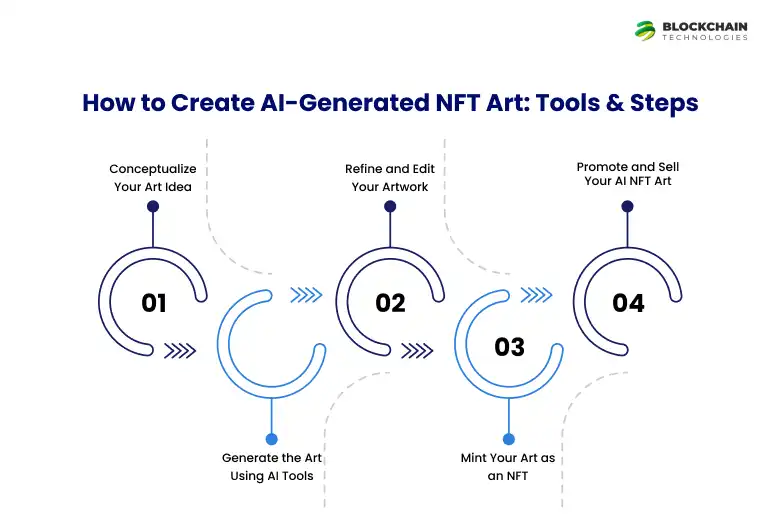 BLOCKCHAIN
TECHNOLOGIES

How to Create AI-Generated NFT Art: Tools & Steps

Conceptualize Your Art Idea

01

Generate the Art Using AI Tools

Refine and Edit Your Artwork

02

03

Mint Your Art as an NFT

Promote and Sell Your AI NFT Art

04